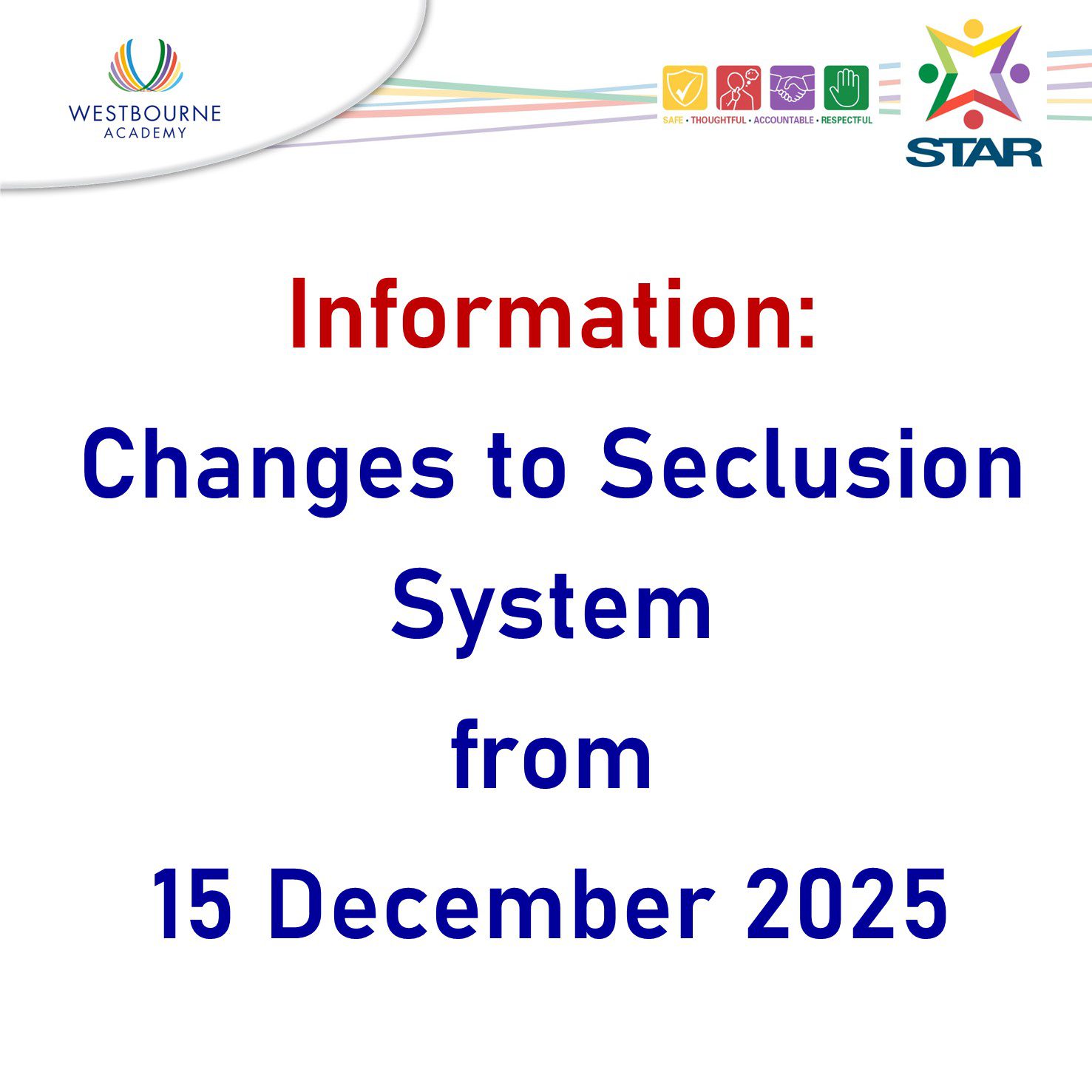 WESTBOURNE
ACADEMY

SAFE • THOUGHTFUL • ACCOUNTABLE • RESPECTFUL

STAR

Information:

Changes to Seclusion System

from

15 December 2025